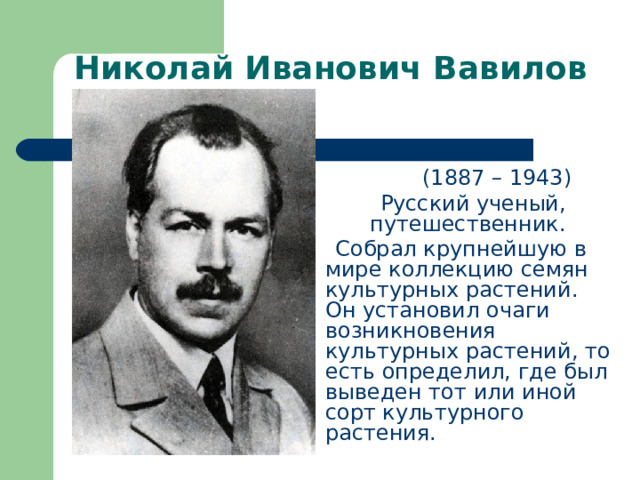 Николай Иванович Вавилов

(1887 – 1943)

Русский ученый, путешественник.

Собрал крупнейшую в мире коллекцию семян культурных растений. Он установил очаги возникновения культурных растений, то есть определил, где был выведен тот или иной сорт культурного растения.